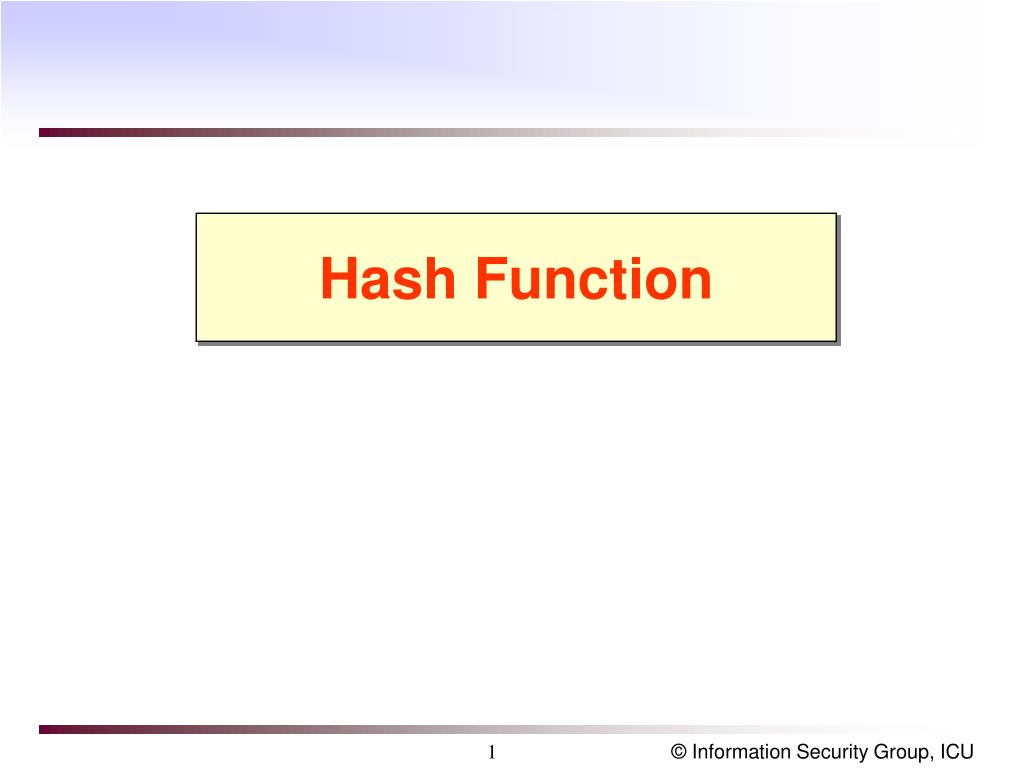 Hash Function

1

© Information Security Group, ICU